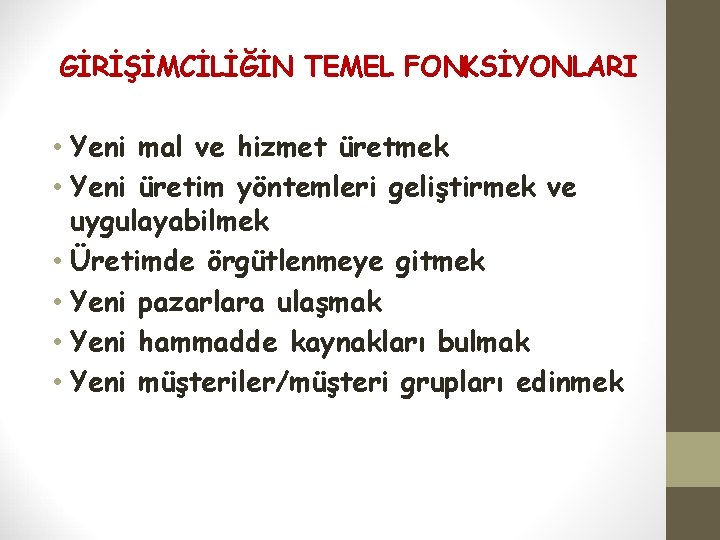 GİRİŞİMCİLİĞİN TEMEL FONKSİYONLARI

• Yeni mal ve hizmet üretmek
• Yeni üretim yöntemleri geliştirmek ve uygulayabilmek
• Üretimde örgütlenmeye gitmek
• Yeni pazarlara ulaşmak
• Yeni hammadde kaynakları bulmak
• Yeni müşteriler/müşteri grupları edinmek